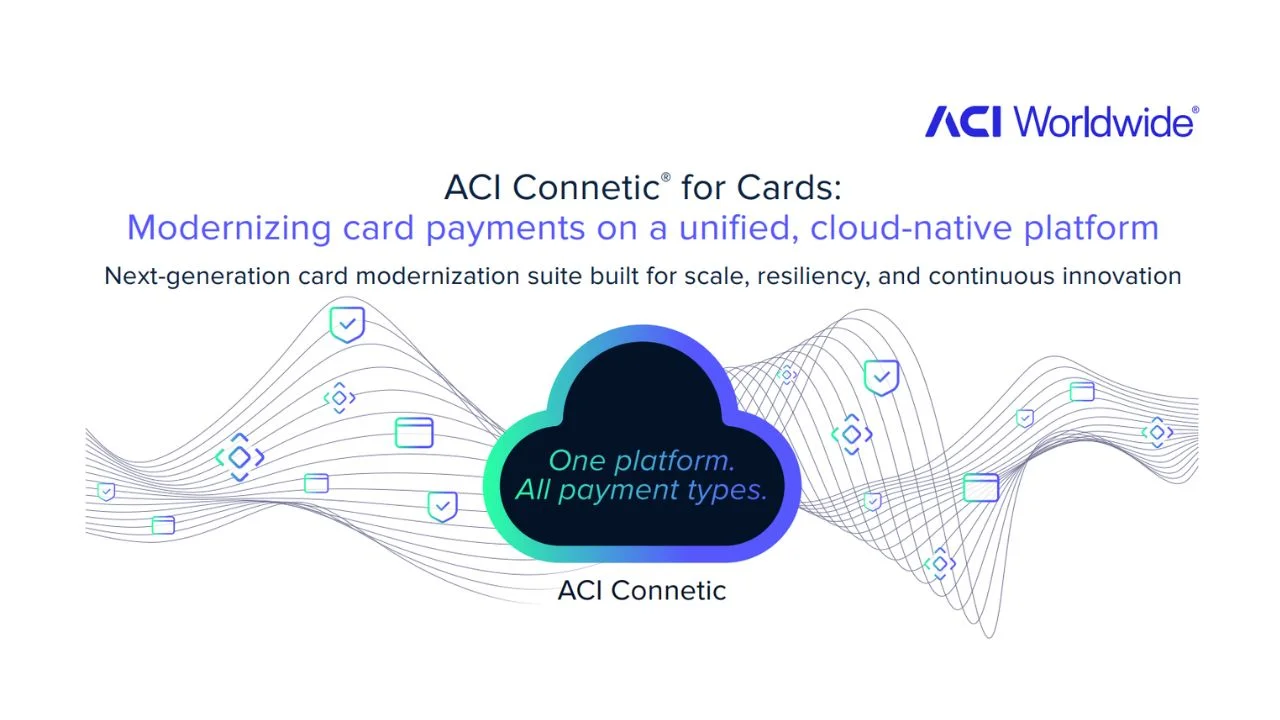 ACI Worldwide®

ACI Connetic® for Cards:
Modernizing card payments on a unified, cloud-native platform

Next-generation card modernization suite built for scale, resiliency, and continuous innovation

One platform.
All payment types.

ACI Connetic